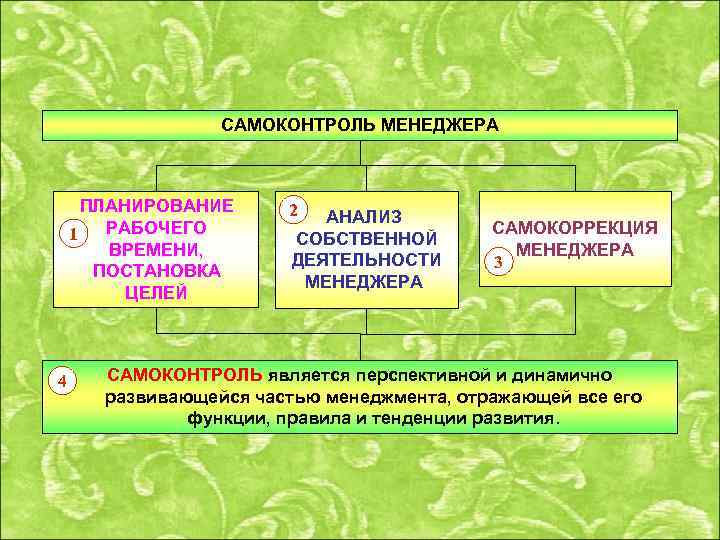 САМОКОНТРОЛЬ МЕНЕДЖЕРА

1 ПЛАНИРОВАНИЕ РАБОЧЕГО ВРЕМЕНИ, ПОСТАНОВКА ЦЕЛЕЙ

2 АНАЛИЗ СОБСТВЕННОЙ ДЕЯТЕЛЬНОСТИ МЕНЕДЖЕРА

САМОКОРРЕКЦИЯ МЕНЕДЖЕРА 3

4 САМОКОНТРОЛЬ является перспективной и динамично развивающейся частью менеджмента, отражающей все его функции, правила и тенденции развития.